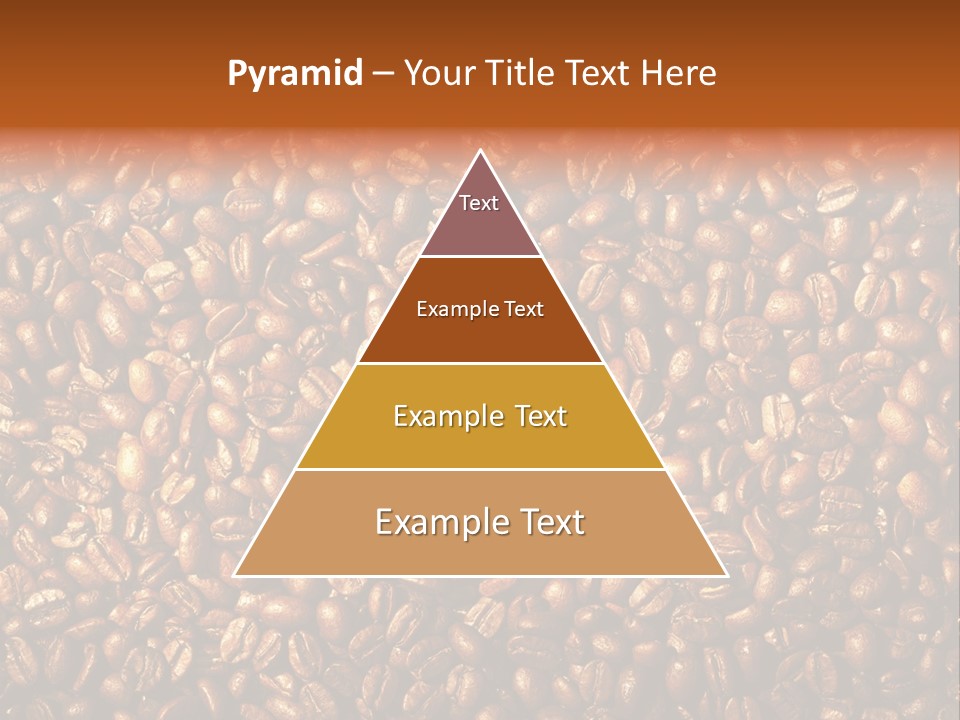 Pyramid – Your Title Text Here

Text

Example Text

Example Text

Example Text